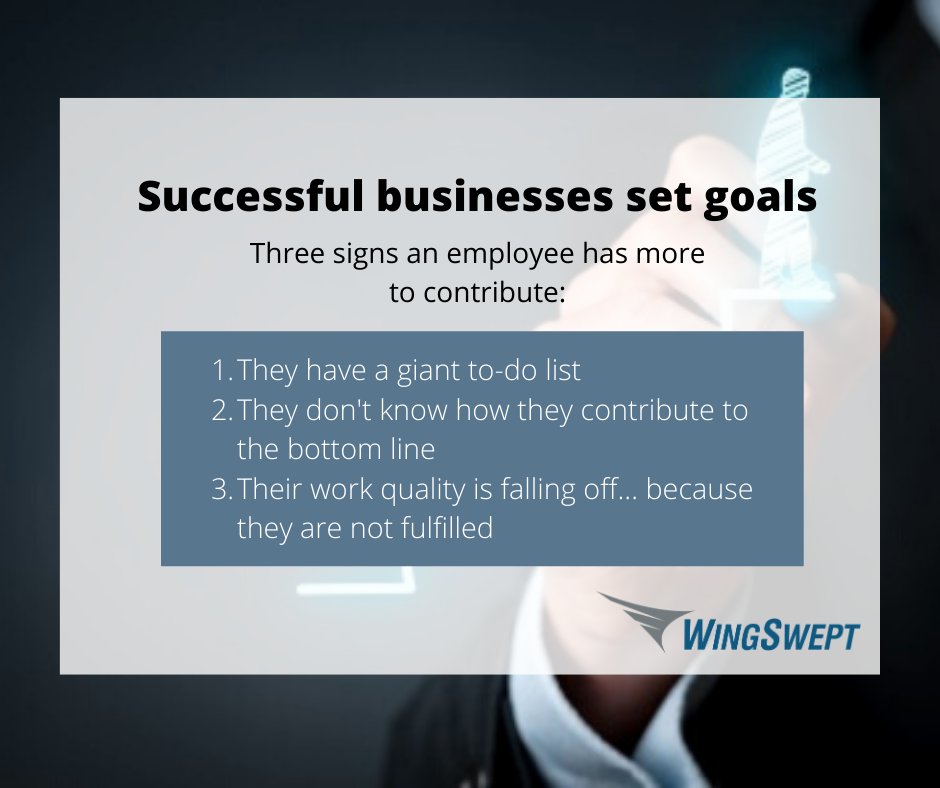 Successful businesses set goals

Three signs an employee has more to contribute:

1. They have a giant to-do list
2. They don't know how they contribute to the bottom line
3. Their work quality is falling off... because they are not fulfilled

WINGSWEPT